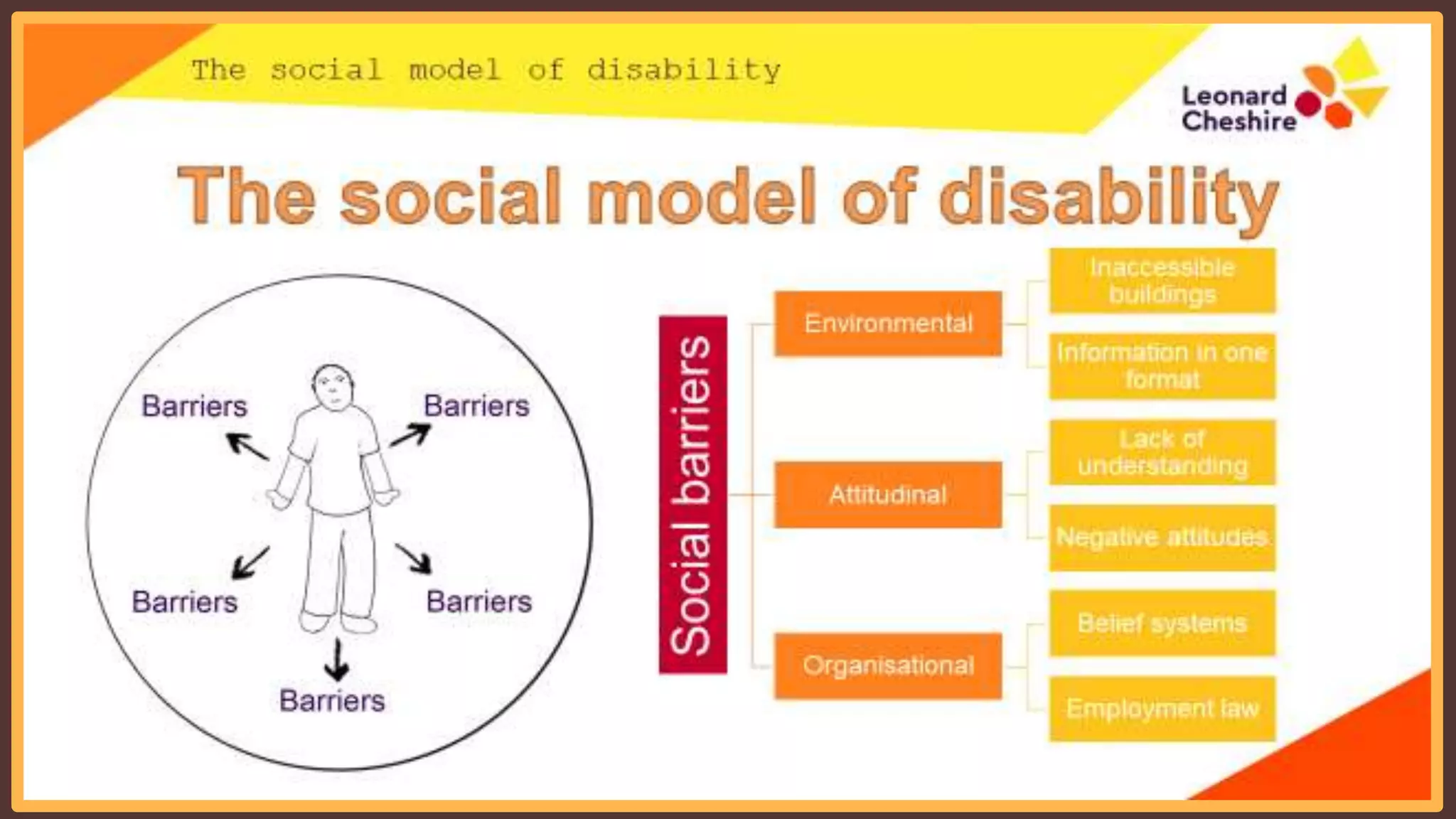 The social model of disability

Leonard Cheshire

The social model of disability

Barriers

Barriers

Barriers

Barriers

Barriers

Social barriers

Environmental

Inaccessible buildings

Information in one format

Attitudinal

Lack of understanding

Negative attitudes

Organisational

Belief systems

Employment law